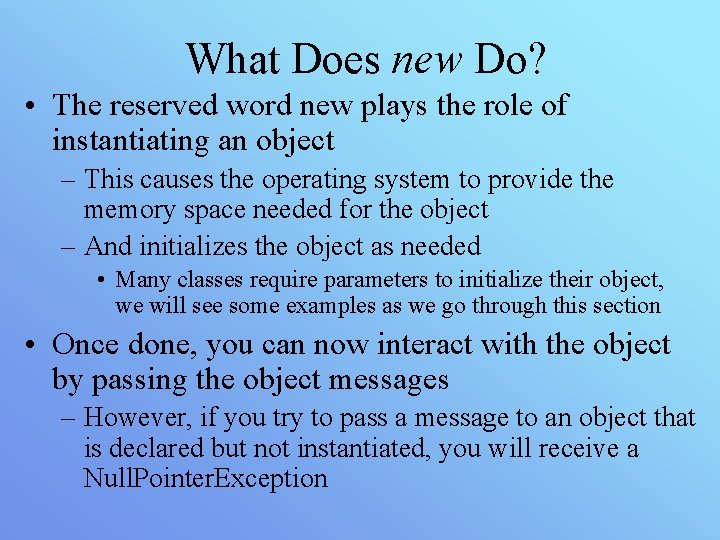 What Does new Do?

• The reserved word new plays the role of instantiating an object

– This causes the operating system to provide the memory space needed for the object

– And initializes the object as needed

• Many classes require parameters to initialize their object, we will see some examples as we go through this section

• Once done, you can now interact with the object by passing the object messages

– However, if you try to pass a message to an object that is declared but not instantiated, you will receive a NullPointerException